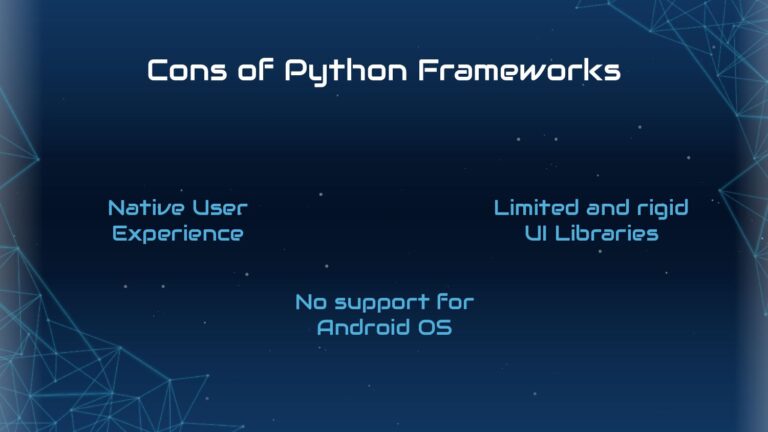 Cons of Python Frameworks

Native User Experience

Limited and rigid UI Libraries

No support for Android OS